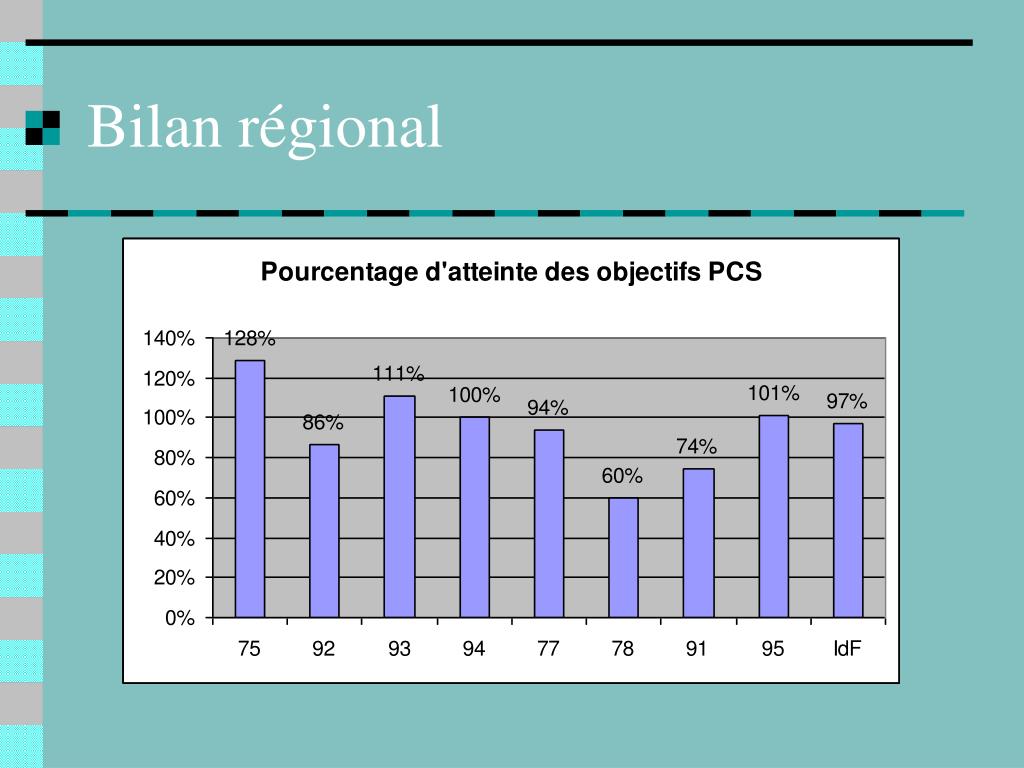 Bilan régional

Pourcentage d'atteinte des objectifs PCS

140%
120%
100%
80%
60%
40%
20%
0%

128%
86%
111%
100%
94%
60%
74%
101%
97%

75
92
93
94
77
78
91
95
IdF